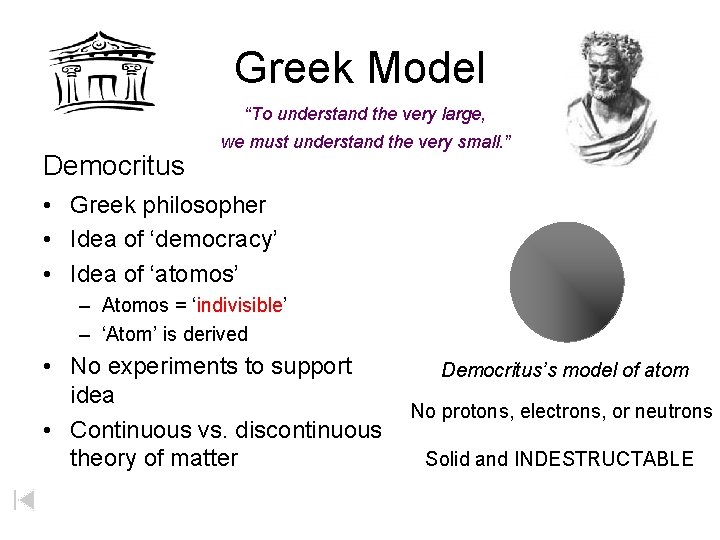 Greek Model

"To understand the very large, we must understand the very small."

Democritus

• Greek philosopher
• Idea of 'democracy'
• Idea of 'atomos'
  – Atomos = 'indivisible'
  – 'Atom' is derived
• No experiments to support idea
• Continuous vs. discontinuous theory of matter

Democritus's model of atom

No protons, electrons, or neutrons

Solid and INDESTRUCTABLE